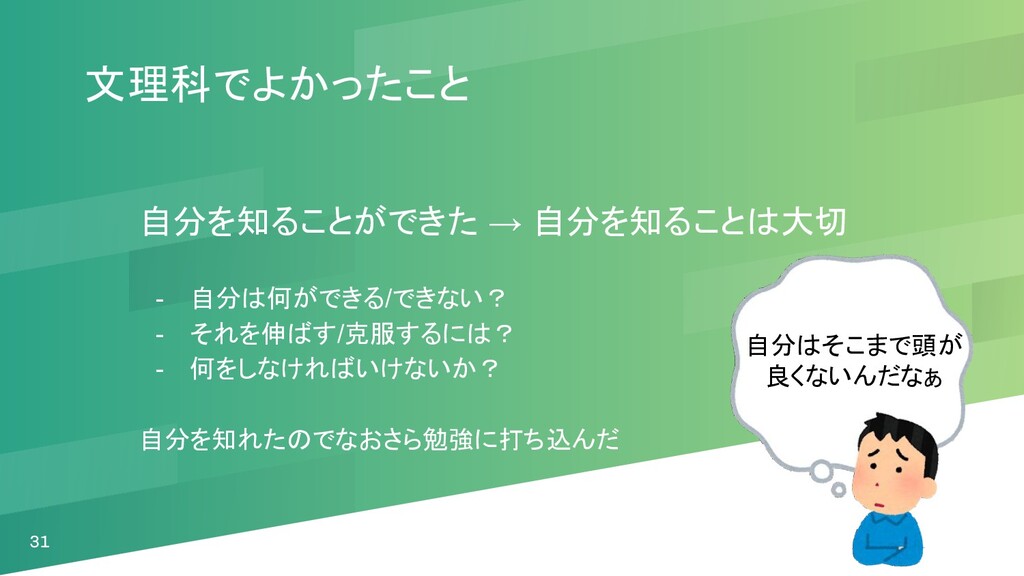 文理科でよかったこと

自分を知ることができた → 自分を知ることは大切

- 自分は何ができる/できない？
- それを伸ばす/克服するには？
- 何をしなければいけないか？

自分を知れたのでなおさら勉強に打ち込んだ

自分はそこまで頭が良くないんだなぁ

31